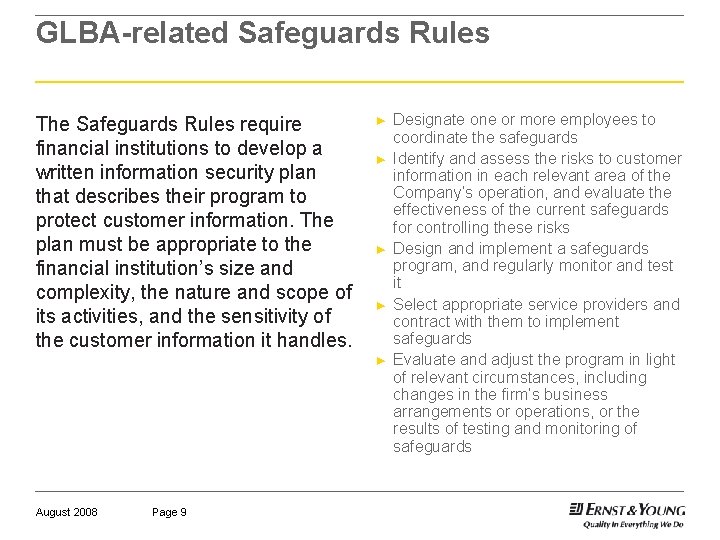 GLBA-related Safeguards Rules

The Safeguards Rules require financial institutions to develop a written information security plan that describes their program to protect customer information. The plan must be appropriate to the financial institution's size and complexity, the nature and scope of its activities, and the sensitivity of the customer information it handles.

► Designate one or more employees to coordinate the safeguards
► Identify and assess the risks to customer information in each relevant area of the Company's operation, and evaluate the effectiveness of the current safeguards for controlling these risks
► Design and implement a safeguards program, and regularly monitor and test it
► Select appropriate service providers and contract with them to implement safeguards
► Evaluate and adjust the program in light of relevant circumstances, including changes in the firm's business arrangements or operations, or the results of testing and monitoring of safeguards

August 2008 Page 9

ERNST & YOUNG
Quality In Everything We Do